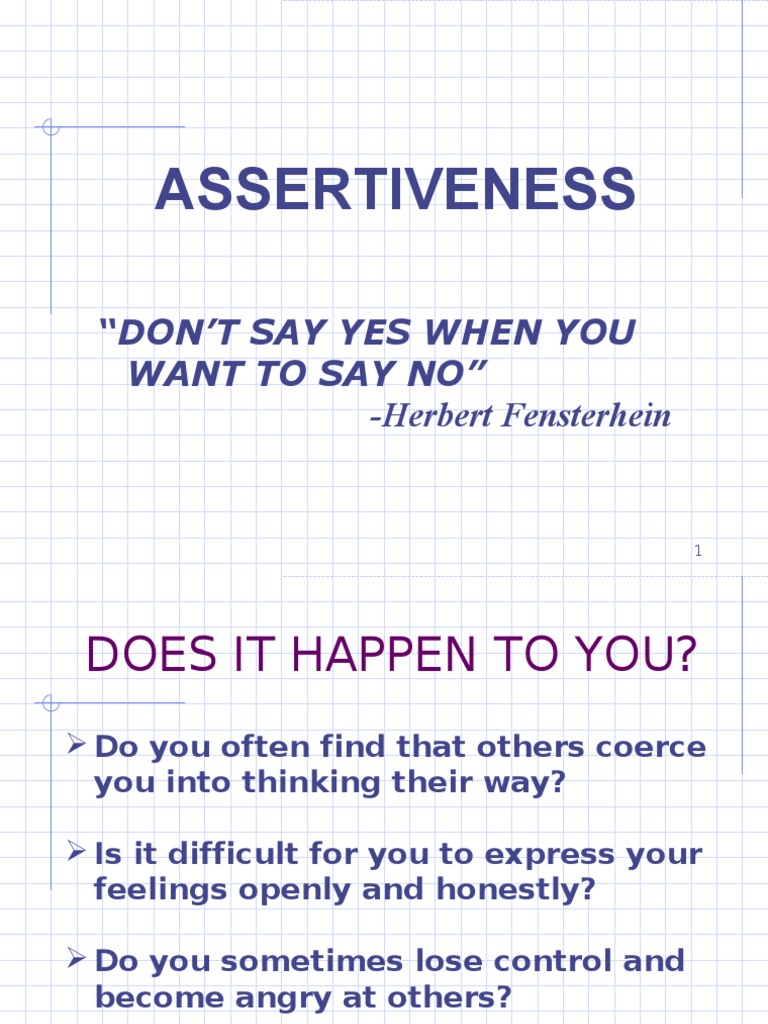 ASSERTIVENESS

“DON’T SAY YES WHEN YOU WANT TO SAY NO”
-Herbert Fensterhein

1

DOES IT HAPPEN TO YOU?

➢ Do you often find that others coerce you into thinking their way?

➢ Is it difficult for you to express your feelings openly and honestly?

➢ Do you sometimes lose control and become angry at others?